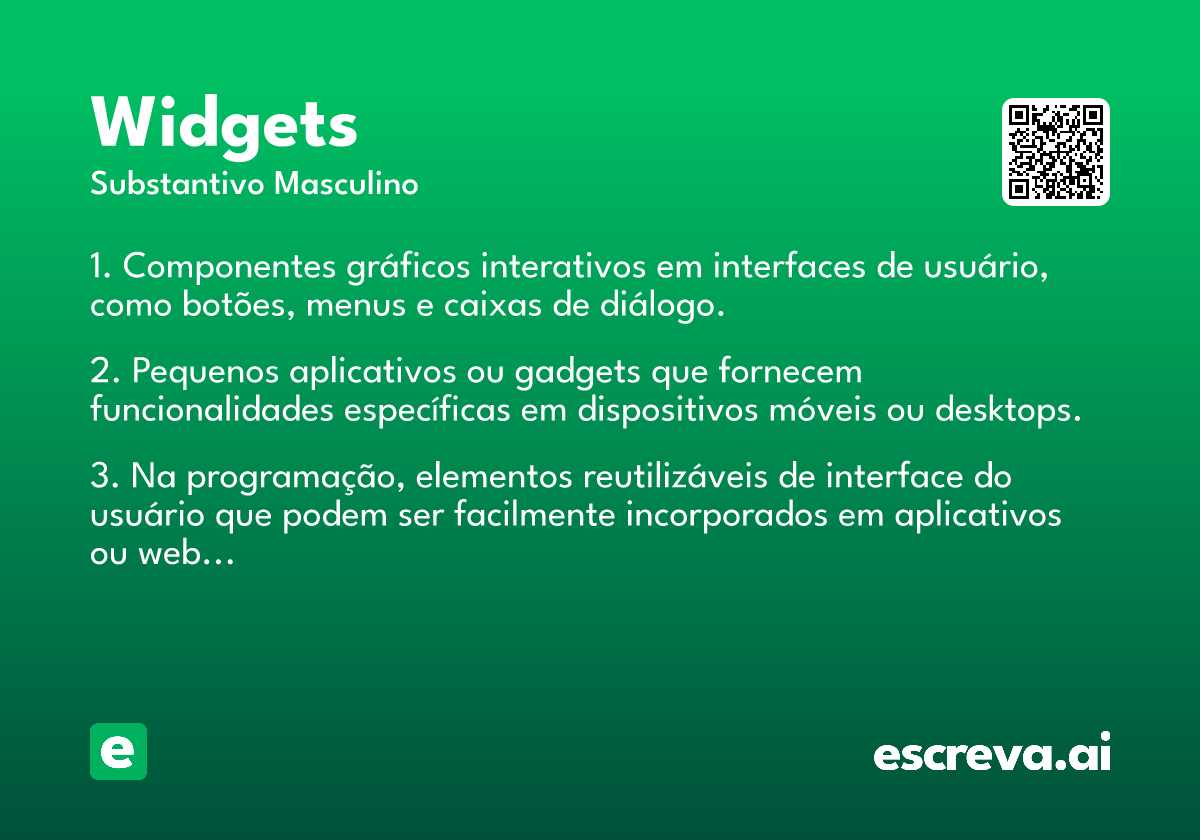 Widgets
Substantivo Masculino

1. Componentes gráficos interativos em interfaces de usuário, como botões, menus e caixas de diálogo.

2. Pequenos aplicativos ou gadgets que fornecem funcionalidades específicas em dispositivos móveis ou desktops.

3. Na programação, elementos reutilizáveis de interface do usuário que podem ser facilmente incorporados em aplicativos ou web...

e

escreva.ai